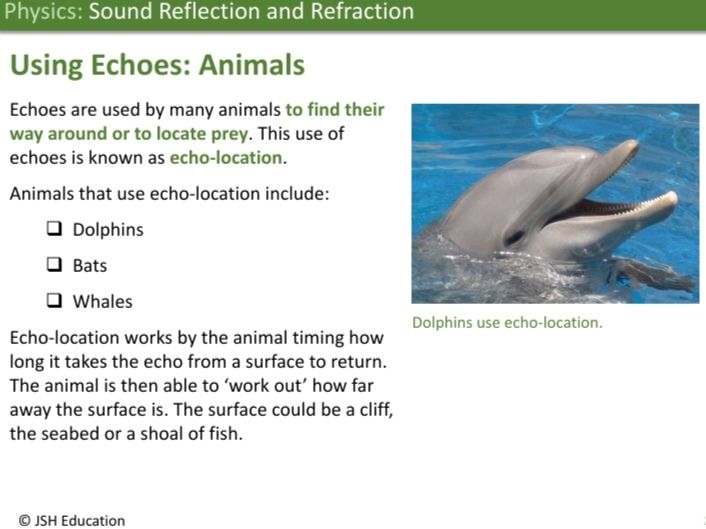 Physics: Sound Reflection and Refraction

Using Echoes: Animals

Echoes are used by many animals to find their way around or to locate prey. This use of echoes is known as echo-location.

Animals that use echo-location include:

❑ Dolphins

❑ Bats

❑ Whales

Echo-location works by the animal timing how long it takes the echo from a surface to return. The animal is then able to 'work out' how far away the surface is. The surface could be a cliff, the seabed or a shoal of fish.

Dolphins use echo-location.

© JSH Education